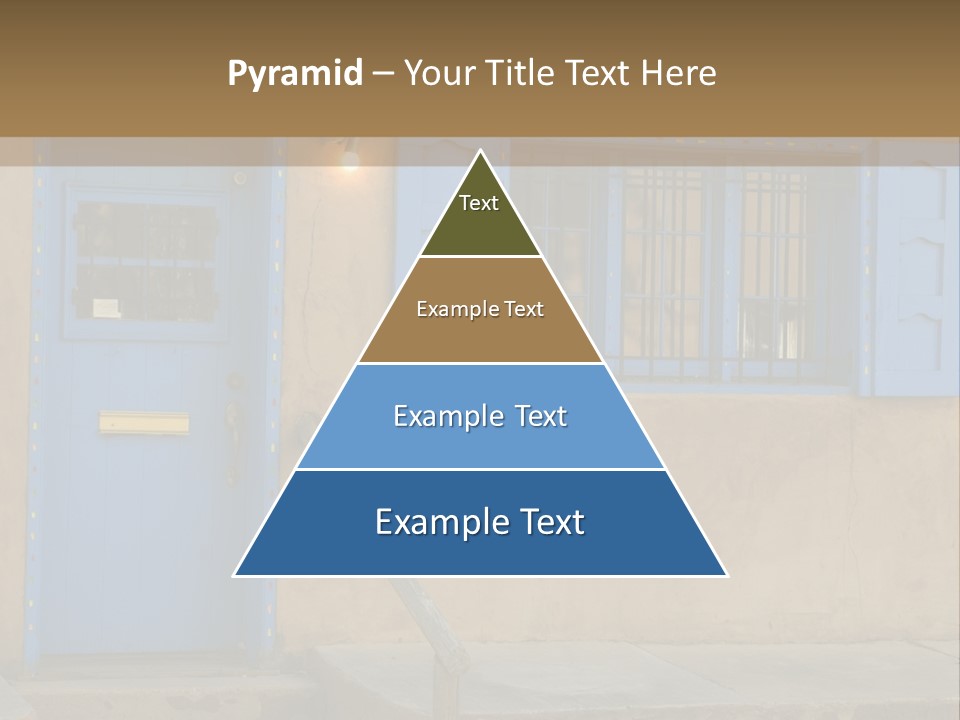 Pyramid – Your Title Text Here

Text

Example Text

Example Text

Example Text